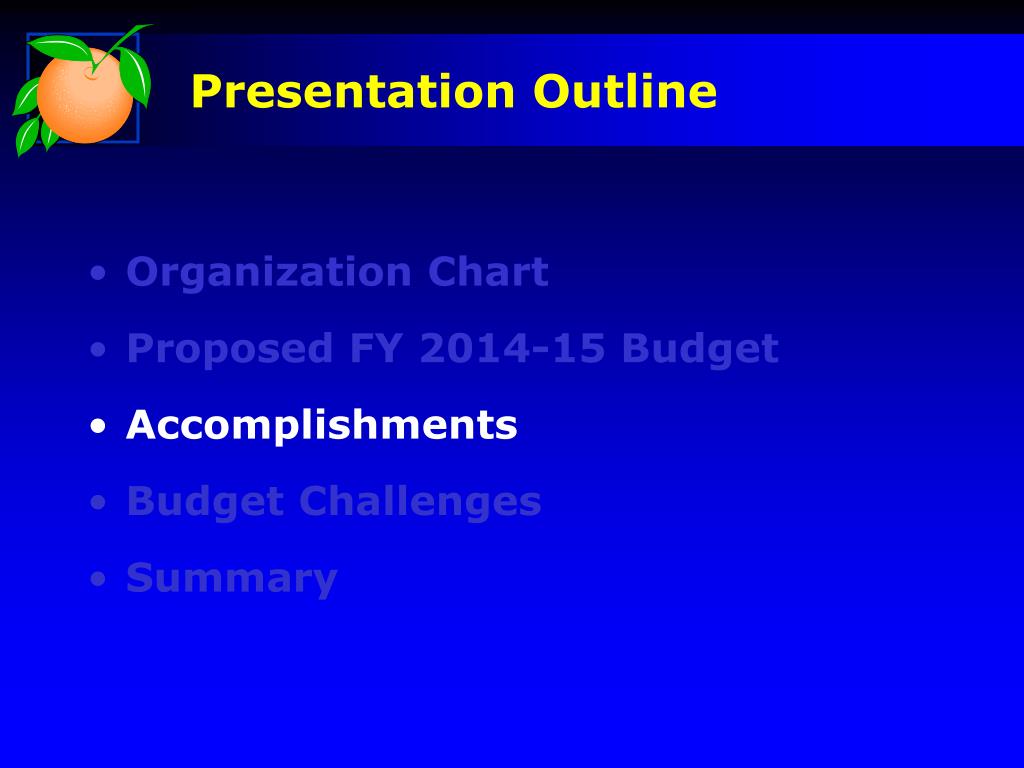 Presentation Outline

• Organization Chart
• Proposed FY 2014-15 Budget
• Accomplishments
• Budget Challenges
• Summary